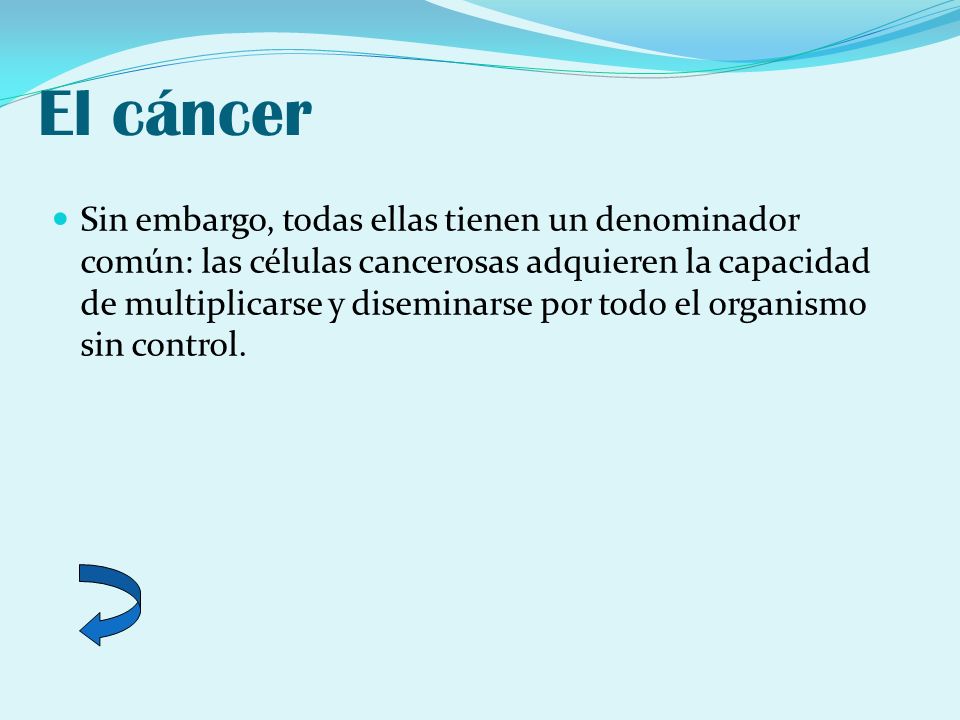 El cáncer

Sin embargo, todas ellas tienen un denominador común: las células cancerosas adquieren la capacidad de multiplicarse y diseminarse por todo el organismo sin control.